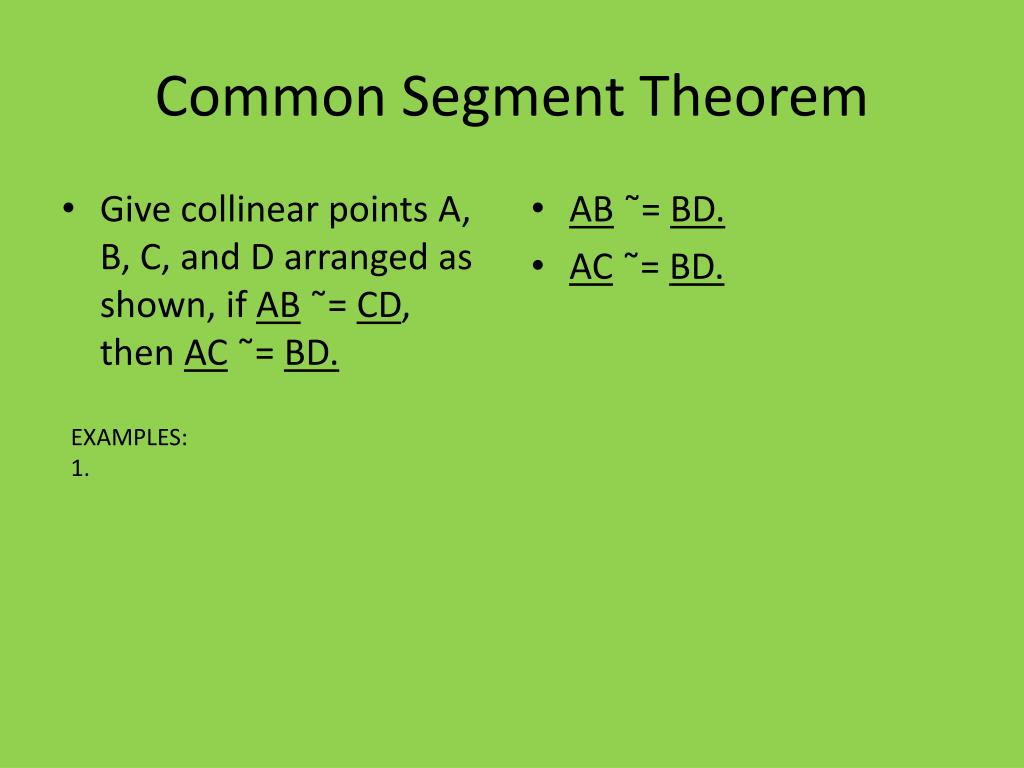 Common Segment Theorem

• Give collinear points A, B, C, and D arranged as shown, if AB ˜= CD, then AC ˜= BD.

EXAMPLES:
1.

• AB ˜= BD.
• AC ˜= BD.